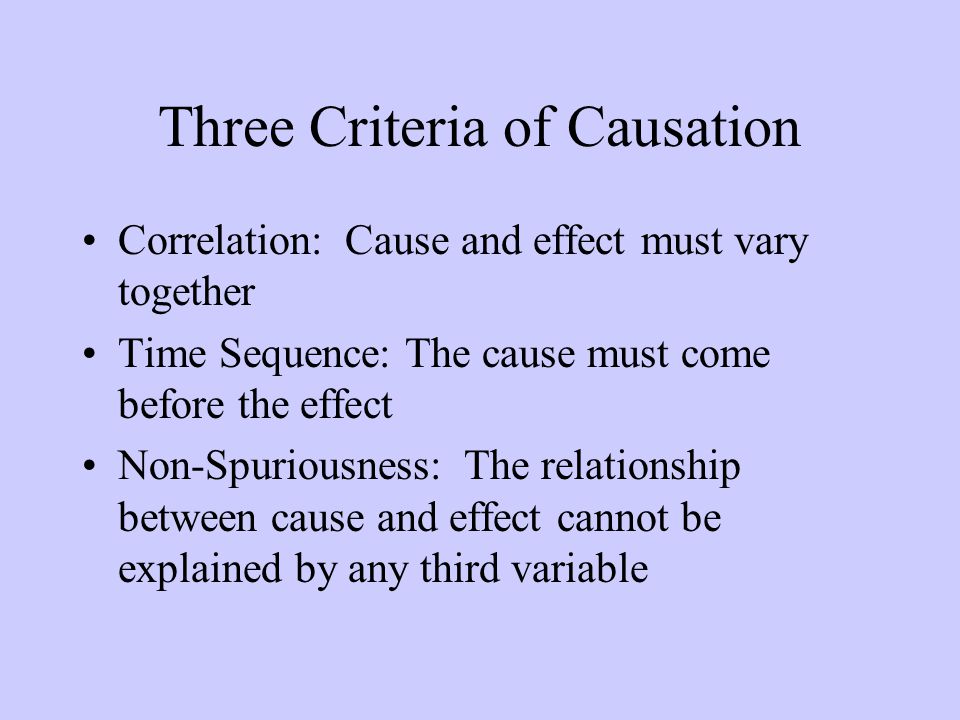 Three Criteria of Causation

• Correlation: Cause and effect must vary together

• Time Sequence: The cause must come before the effect

• Non-Spuriousness: The relationship between cause and effect cannot be explained by any third variable